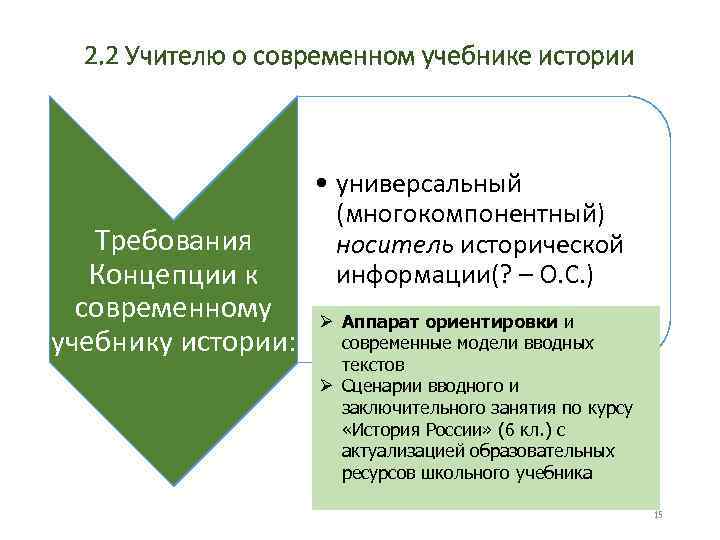 2.2 Учителю о современном учебнике истории

Требования Концепции к современному учебнику истории:

• универсальный (многокомпонентный) носитель исторической информации(? – О.С.)

➢ Аппарат ориентировки и современные модели вводных текстов
➢ Сценарии вводного и заключительного занятия по курсу «История России» (6 кл.) с актуализацией образовательных ресурсов школьного учебника

15